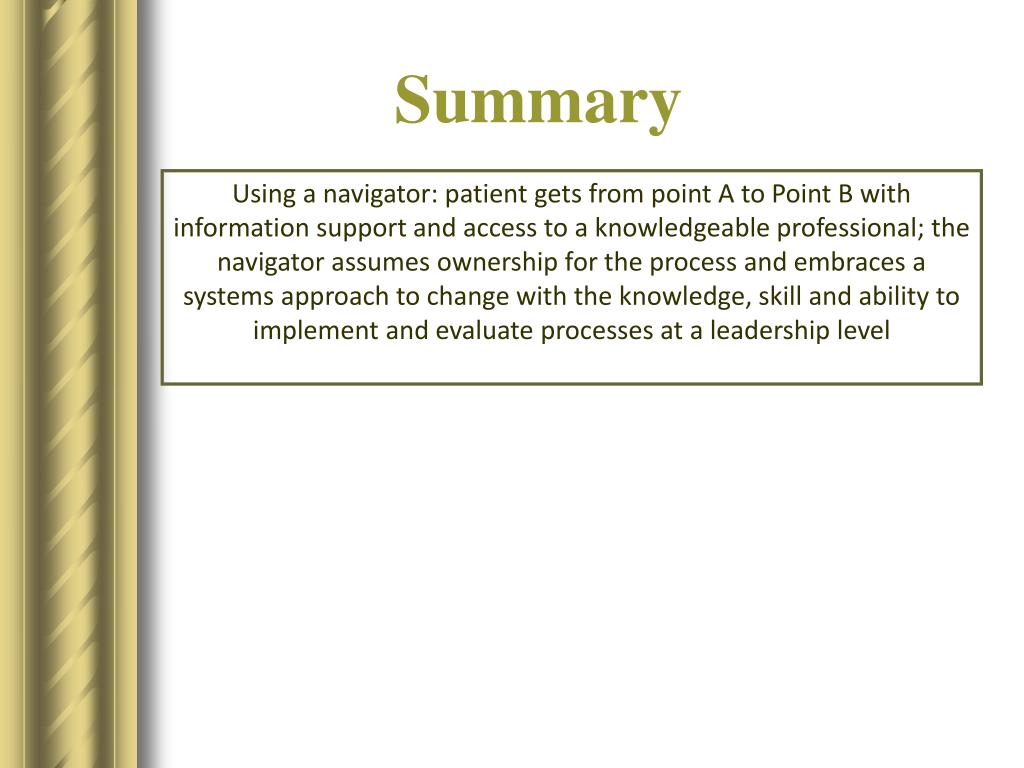 Summary

Using a navigator: patient gets from point A to Point B with information support and access to a knowledgeable professional; the navigator assumes ownership for the process and embraces a systems approach to change with the knowledge, skill and ability to implement and evaluate processes at a leadership level